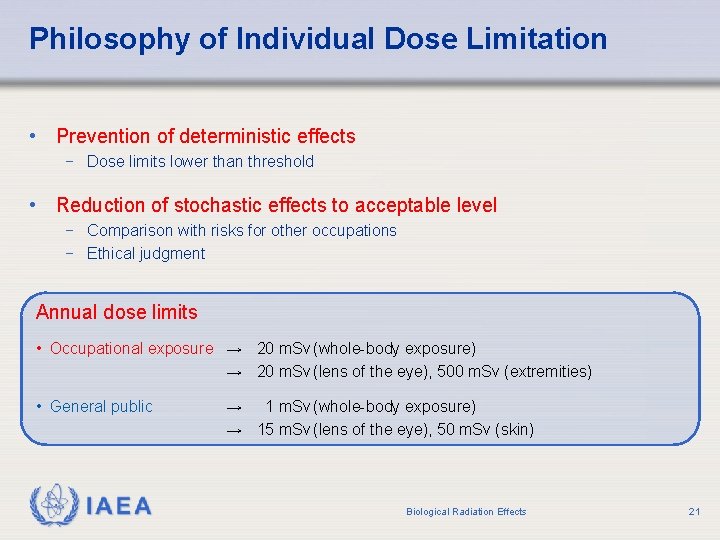 Philosophy of Individual Dose Limitation

• Prevention of deterministic effects
  − Dose limits lower than threshold

• Reduction of stochastic effects to acceptable level
  − Comparison with risks for other occupations
  − Ethical judgment

Annual dose limits

• Occupational exposure → 20 mSv (whole-body exposure)
→ 20 mSv (lens of the eye), 500 mSv (extremities)

• General public → 1 mSv (whole-body exposure)
→ 15 mSv (lens of the eye), 50 mSv (skin)

IAEA

Biological Radiation Effects

21